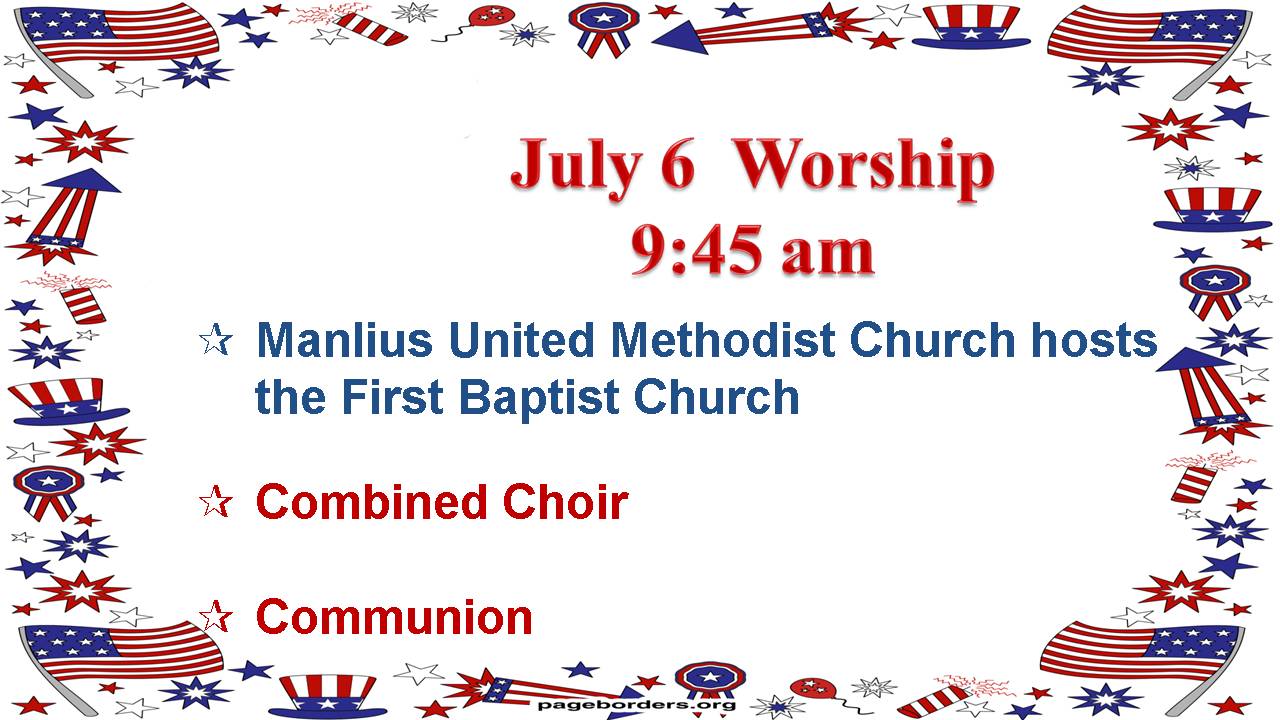 July 6 Worship
9:45 am

☆ Manlius United Methodist Church hosts the First Baptist Church

☆ Combined Choir

☆ Communion

pageborders.org